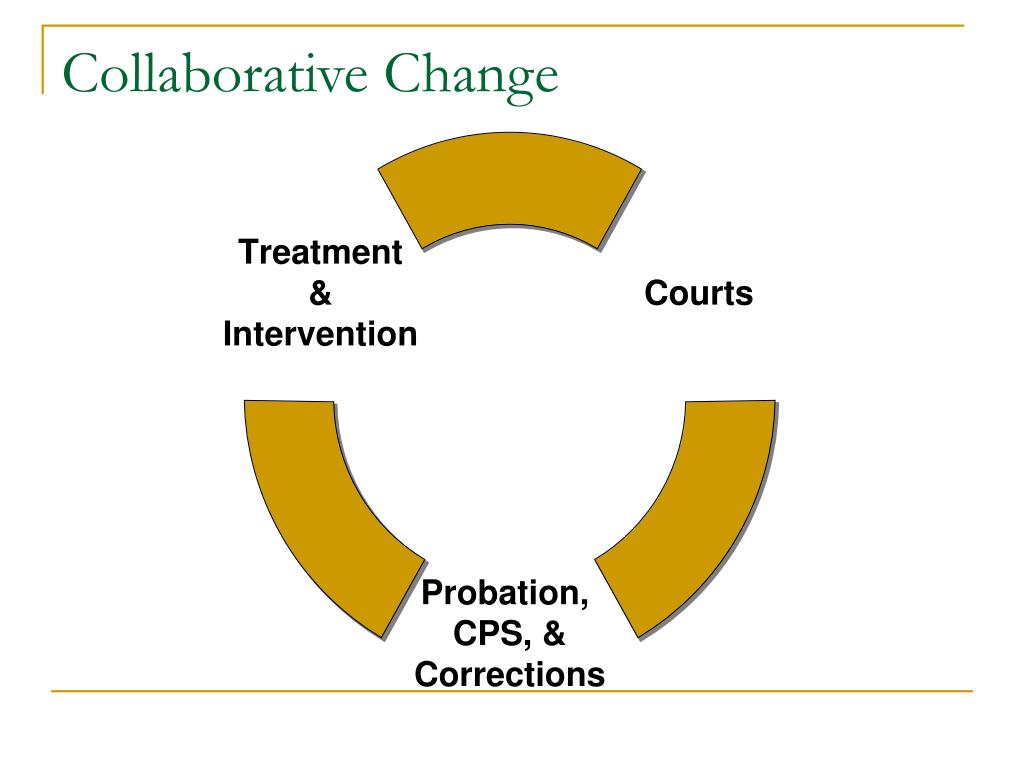 Collaborative Change

Treatment
&
Intervention

Courts

Probation,
CPS, &
Corrections